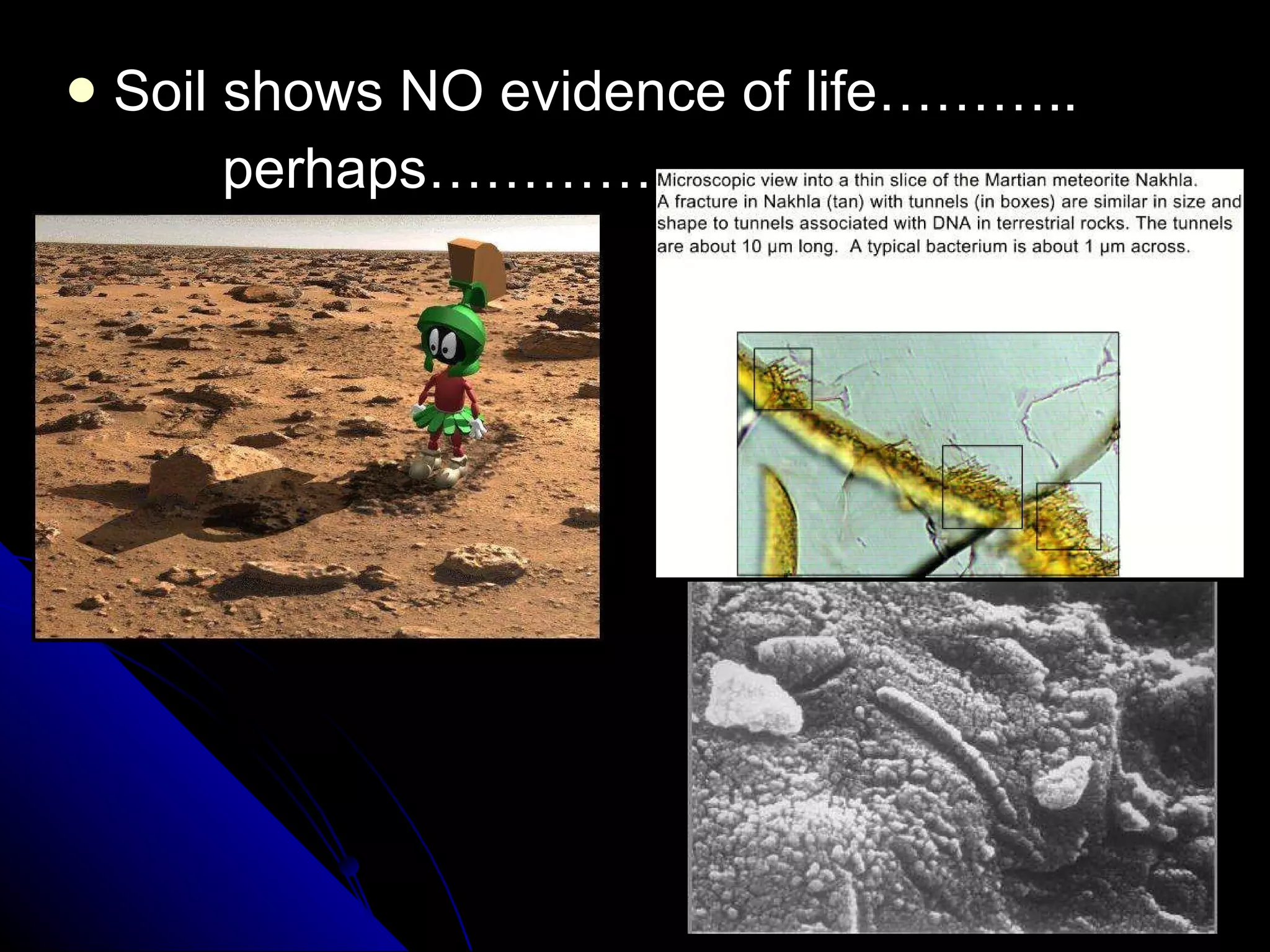 • Soil shows NO evidence of life………..
perhaps…………

Microscopic view into a thin slice of the Martian meteorite Nakhla. A fracture in Nakhla (tan) with tunnels (in boxes) are similar in size and shape to tunnels associated with DNA in terrestrial rocks. The tunnels are about 10 μm long. A typical bacterium is about 1 μm across.